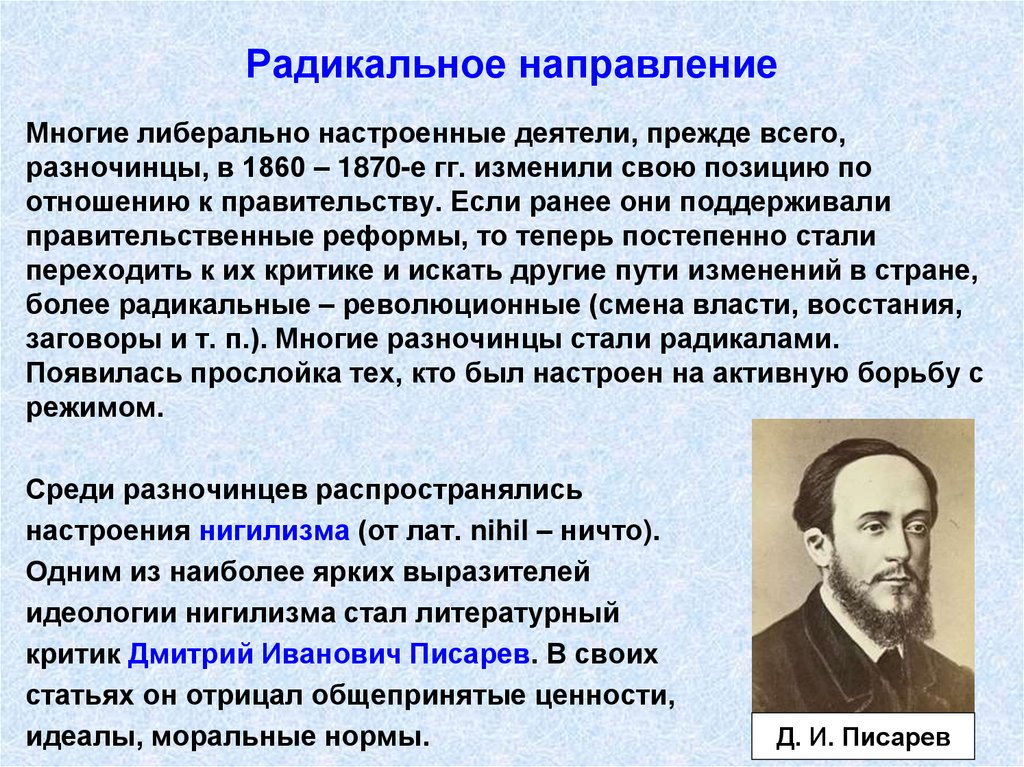 Радикальное направление

Многие либерально настроенные деятели, прежде всего, разночинцы, в 1860 – 1870-е гг. изменили свою позицию по отношению к правительству. Если ранее они поддерживали правительственные реформы, то теперь постепенно стали переходить к их критике и искать другие пути изменений в стране, более радикальные – революционные (смена власти, восстания, заговоры и т. п.). Многие разночинцы стали радикалами. Появилась прослойка тех, кто был настроен на активную борьбу с режимом.

Среди разночинцев распространялись настроения нигилизма (от лат. nihil – ничто). Одним из наиболее ярких выразителей идеологии нигилизма стал литературный критик Дмитрий Иванович Писарев. В своих статьях он отрицал общепринятые ценности, идеалы, моральные нормы.

Д. И. Писарев